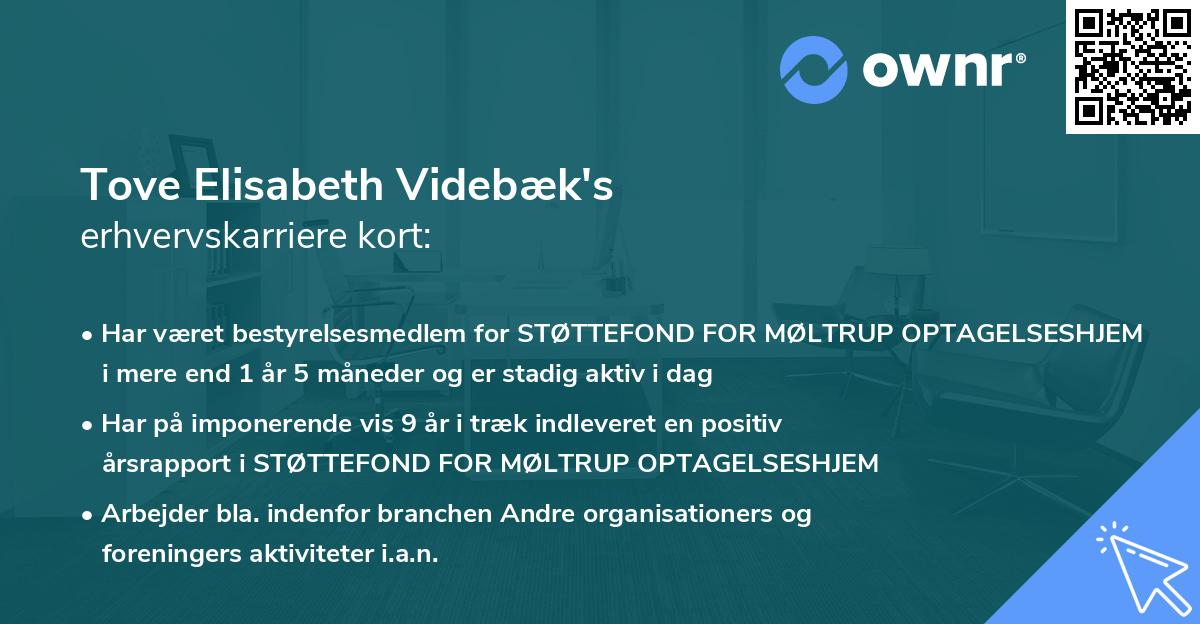 ownr®

Tove Elisabeth Videbæk's
erhvervskarriere kort:

• Har været bestyrelsesmedlem for STØTTEFOND FOR MØLTRUP OPTAGELSESHJEM i mere end 1 år 5 måneder og er stadig aktiv i dag

• Har på imponerende vis 9 år i træk indleveret en positiv årsrapport i STØTTEFOND FOR MØLTRUP OPTAGELSESHJEM

• Arbejder bla. indenfor branchen Andre organisationers og foreningers aktiviteter i.a.n.